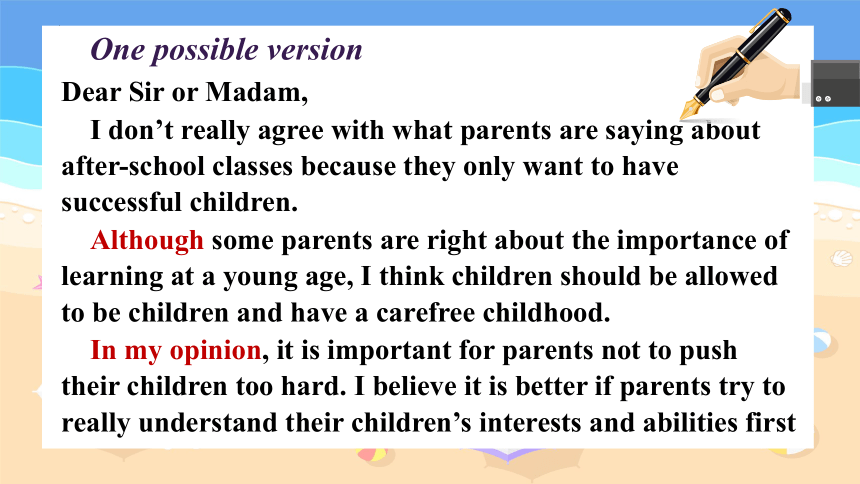 One possible version

Dear Sir or Madam,

I don’t really agree with what parents are saying about after-school classes because they only want to have successful children.

Although some parents are right about the importance of learning at a young age, I think children should be allowed to be children and have a carefree childhood.

In my opinion, it is important for parents not to push their children too hard. I believe it is better if parents try to really understand their children’s interests and abilities first